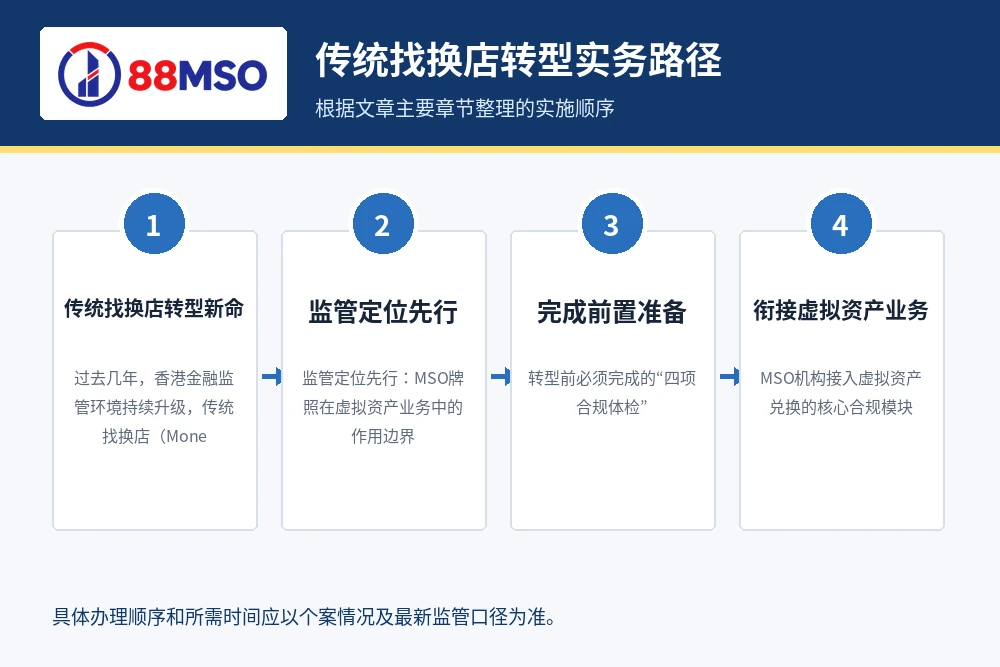 88MSO

传统找换店转型实务路径

根据文章主要章节整理的实施顺序

1
传统找换店转型新命
过去几年，香港金融监管环境持续升级，传统找换店（Mone

2
监管定位先行
监管定位先行：MSO牌照在虚拟资产业务中的作用边界

3
完成前置准备
转型前必须完成的“四项合规体检”

4
衔接虚拟资产业务
MSO机构接入虚拟资产兑换的核心合规模块

具体办理顺序和所需时间应以个案情况及最新监管口径为准。